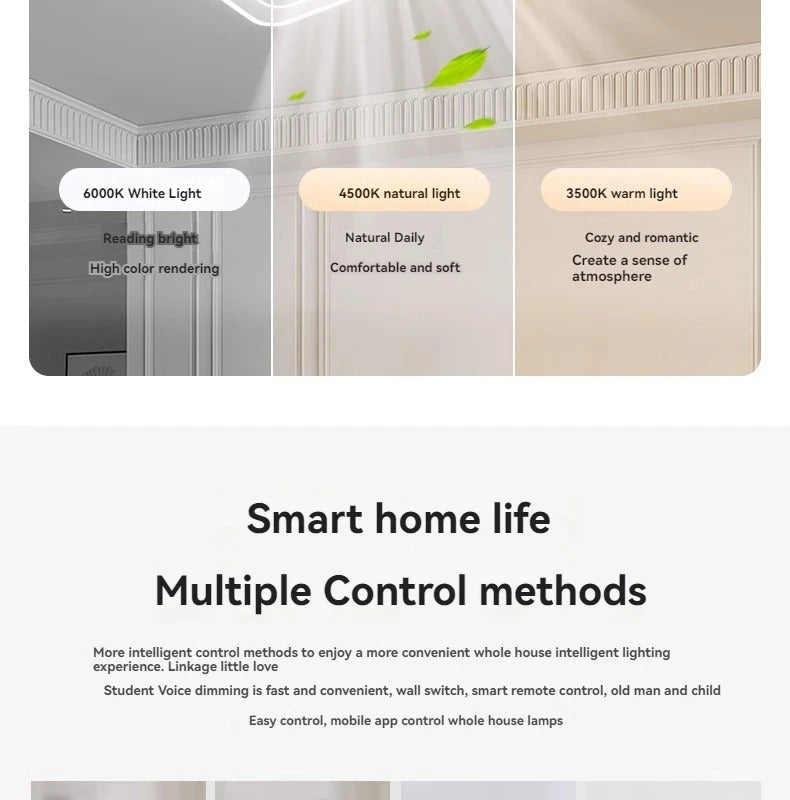 6000K White Light

Reading bright

High color rendering

4500K natural light

Natural Daily

Comfortable and soft

3500K warm light

Cozy and romantic

Create a sense of atmosphere

Smart home life

Multiple Control methods

More intelligent control methods to enjoy a more convenient whole house intelligent lighting experience. Linkage little love

Student Voice dimming is fast and convenient, wall switch, smart remote control, old man and child

Easy control, mobile app control whole house lamps